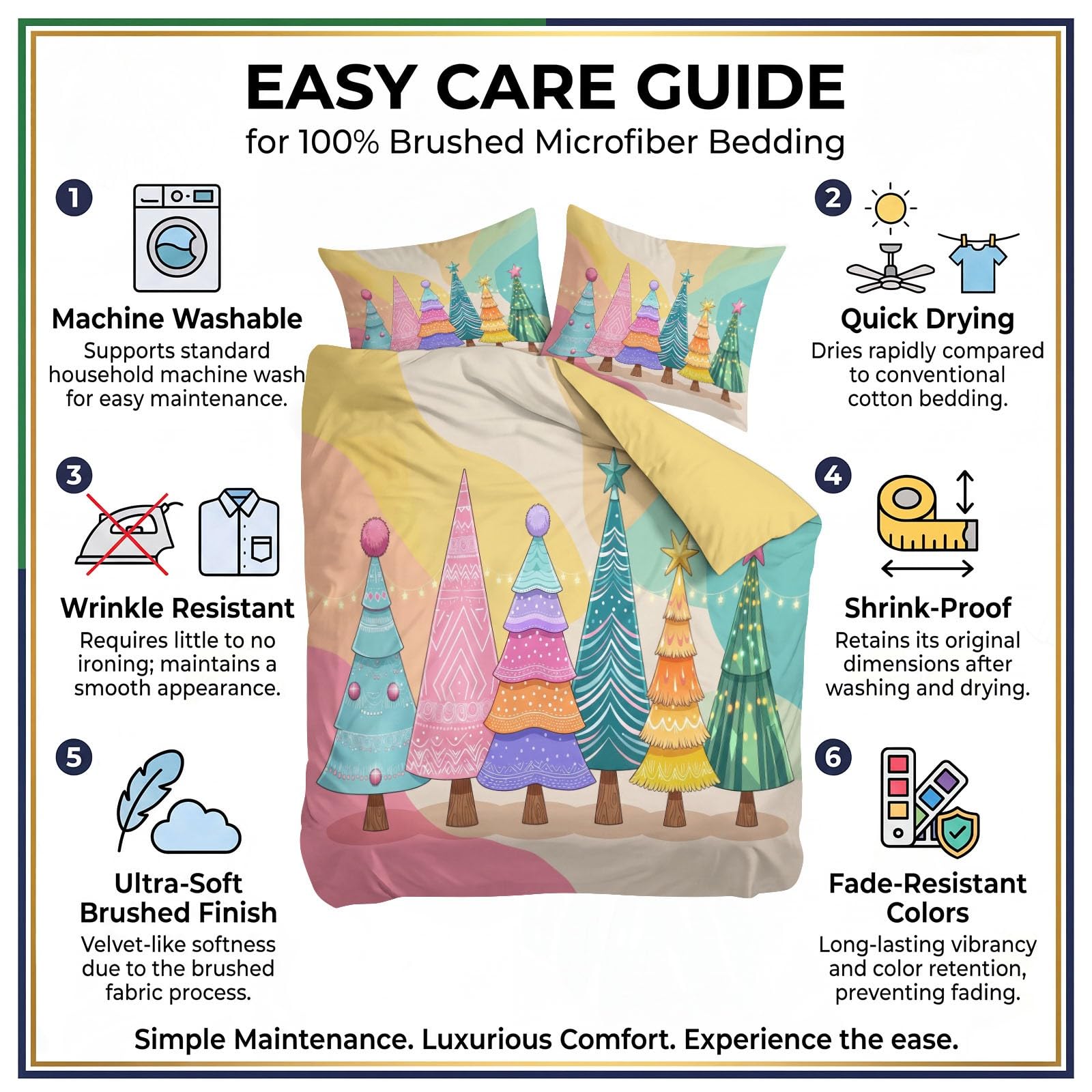 EASY CARE GUIDE
for 100% Brushed Microfiber Bedding

1
Machine Washable
Supports standard household machine wash for easy maintenance.

2
Quick Drying
Dries rapidly compared to conventional cotton bedding.

3
Wrinkle Resistant
Requires little to no ironing; maintains a smooth appearance.

4
Shrink-Proof
Retains its original dimensions after washing and drying.

5
Ultra-Soft Brushed Finish
Velvet-like softness due to the brushed fabric process.

6
Fade-Resistant Colors
Long-lasting vibrancy and color retention, preventing fading.

Simple Maintenance. Luxurious Comfort. Experience the ease.